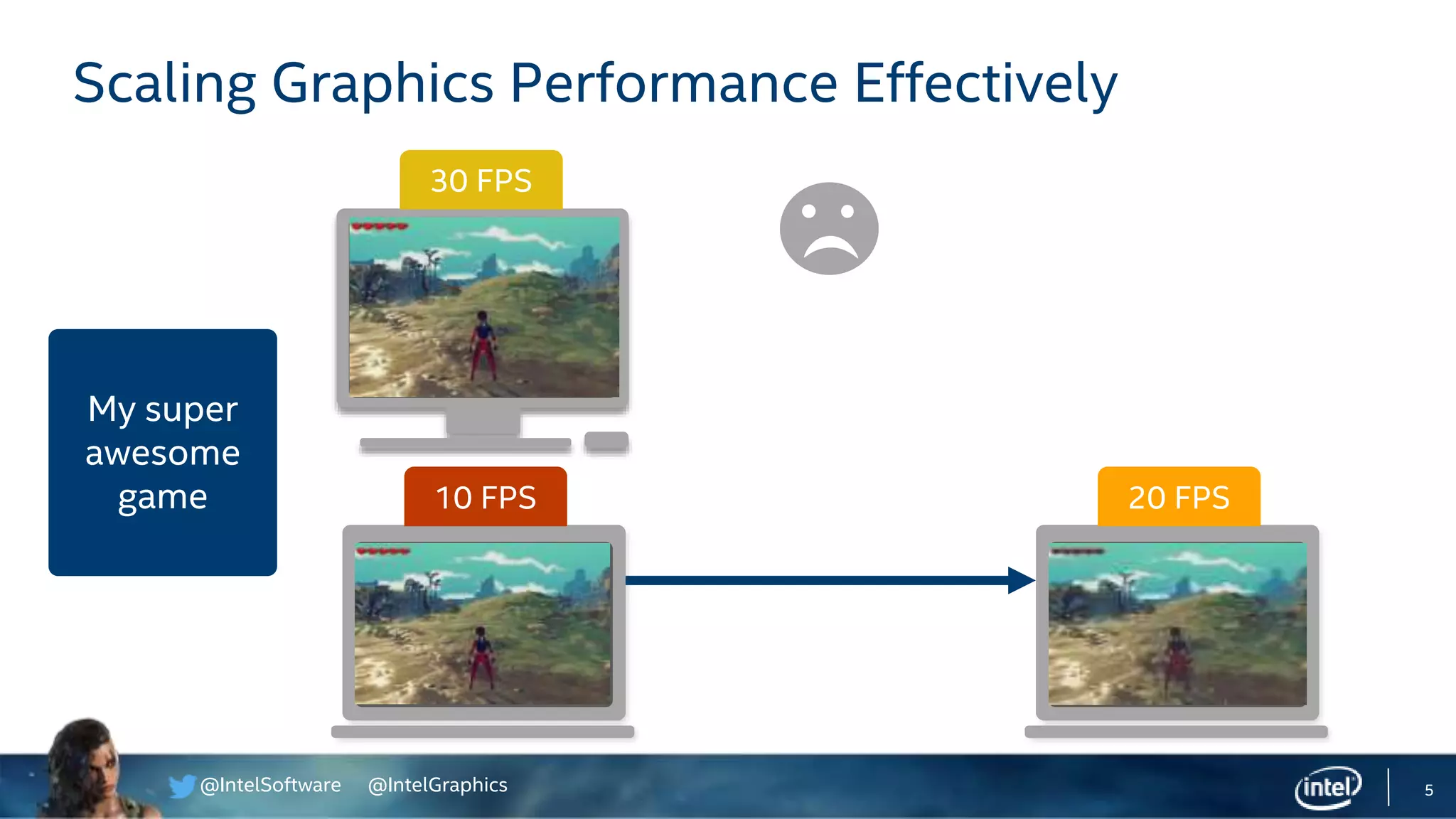 Scaling Graphics Performance Effectively

My super awesome game

30 FPS

10 FPS

20 FPS

@IntelSoftware @IntelGraphics

intel

5